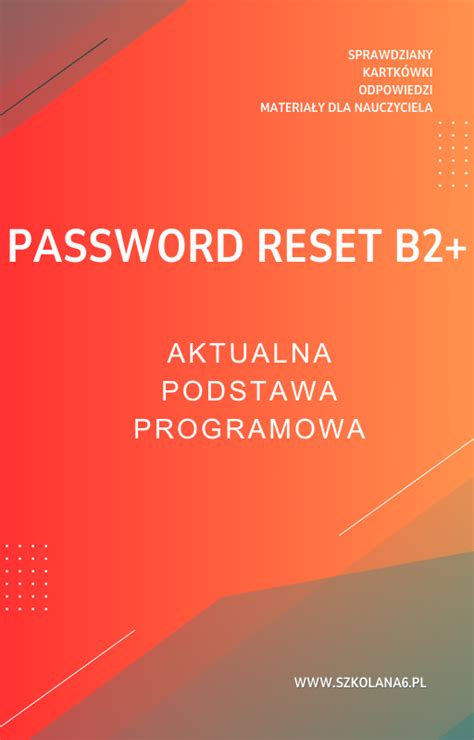 SPRAWDZIANY
KARTKÓWKI
ODPOWIEDZI
MATERIAŁY DLA NAUCZYCIELA

PASSWORD RESET B2+

AKTUALNA
PODSTAWA
PROGRAMOWA

WWW.SZKOLANA6.PL